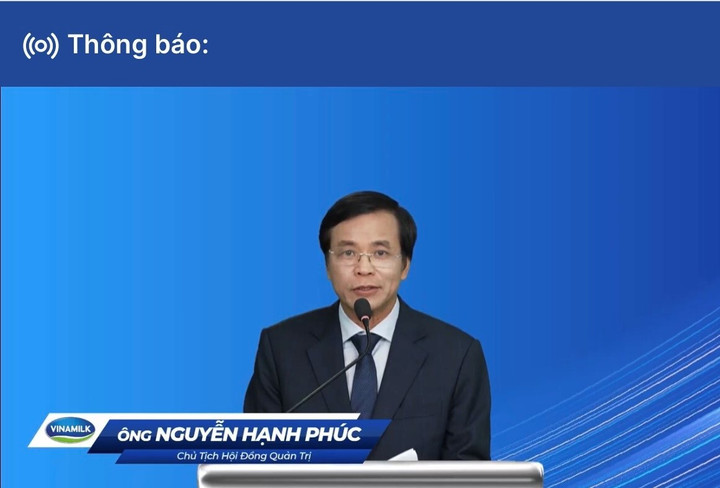 Thông báo:

VINAMILK

ÔNG NGUYỄN HẠNH PHÚC

Chủ Tịch Hội Đồng Quản Trị